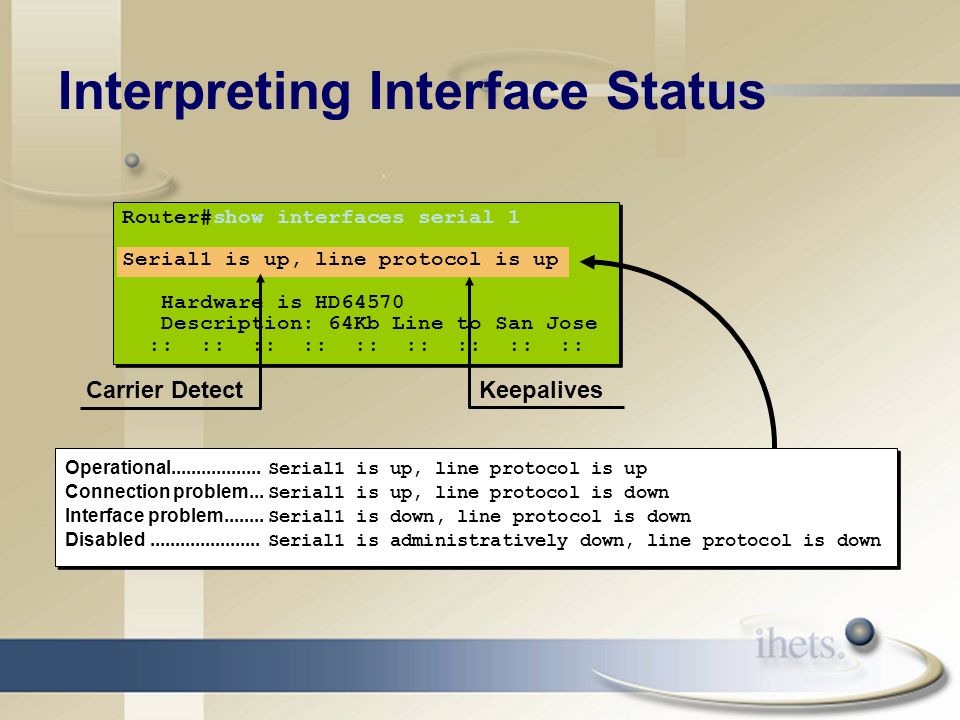 Interpreting Interface Status

Router#show interfaces serial 1

Serial1 is up, line protocol is up

Hardware is HD64570
Description: 64Kb Line to San Jose
:: :: :: :: :: :: :: :: ::

Carrier Detect

Keepalives

Operational.................. Serial1 is up, line protocol is up
Connection problem... Serial1 is up, line protocol is down
Interface problem........ Serial1 is down, line protocol is down
Disabled ...................... Serial1 is administratively down, line protocol is down

ihets.